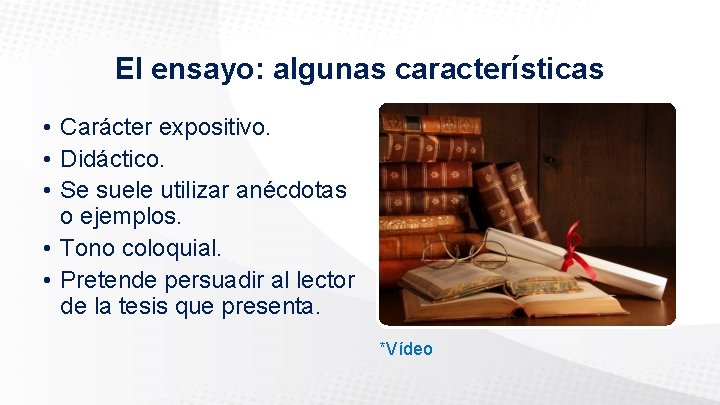 El ensayo: algunas características

• Carácter expositivo.
• Didáctico.
• Se suele utilizar anécdotas o ejemplos.
• Tono coloquial.
• Pretende persuadir al lector de la tesis que presenta.

*Vídeo